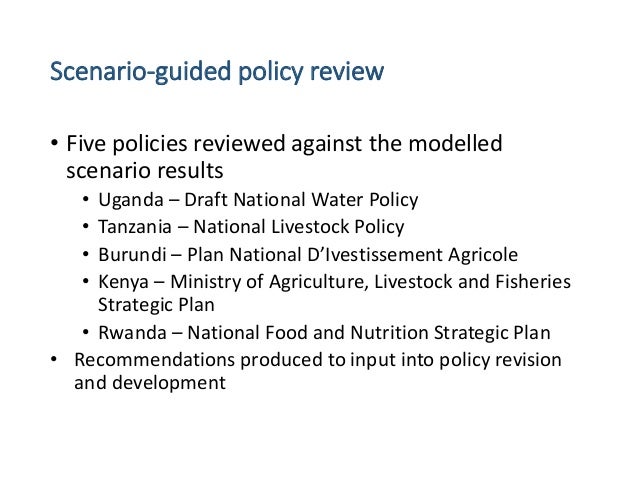 Scenario-guided policy review

• Five policies reviewed against the modelled scenario results
  • Uganda – Draft National Water Policy
  • Tanzania – National Livestock Policy
  • Burundi – Plan National D'Ivestissement Agricole
  • Kenya – Ministry of Agriculture, Livestock and Fisheries Strategic Plan
  • Rwanda – National Food and Nutrition Strategic Plan
• Recommendations produced to input into policy revision and development